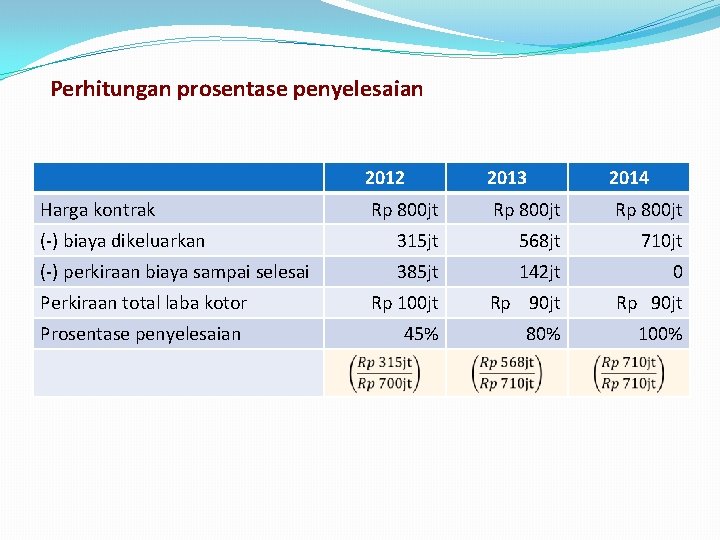 Perhitungan prosentase penyelesaian

|  | 2012 | 2013 | 2014 |
|---|---|---|---|
| Harga kontrak | Rp 800jt | Rp 800jt | Rp 800jt |
| (-) biaya dikeluarkan | 315jt | 568jt | 710jt |
| (-) perkiraan biaya sampai selesai | 385jt | 142jt | 0 |
| Perkiraan total laba kotor | Rp 100jt | Rp 90jt | Rp 90jt |
| Prosentase penyelesaian | 45% | 80% | 100% |
|  | $\left(\frac{Rp\ 315jt}{Rp\ 700jt}\right)$ | $\left(\frac{Rp\ 568jt}{Rp\ 710jt}\right)$ | $\left(\frac{Rp\ 710jt}{Rp\ 710jt}\right)$ |